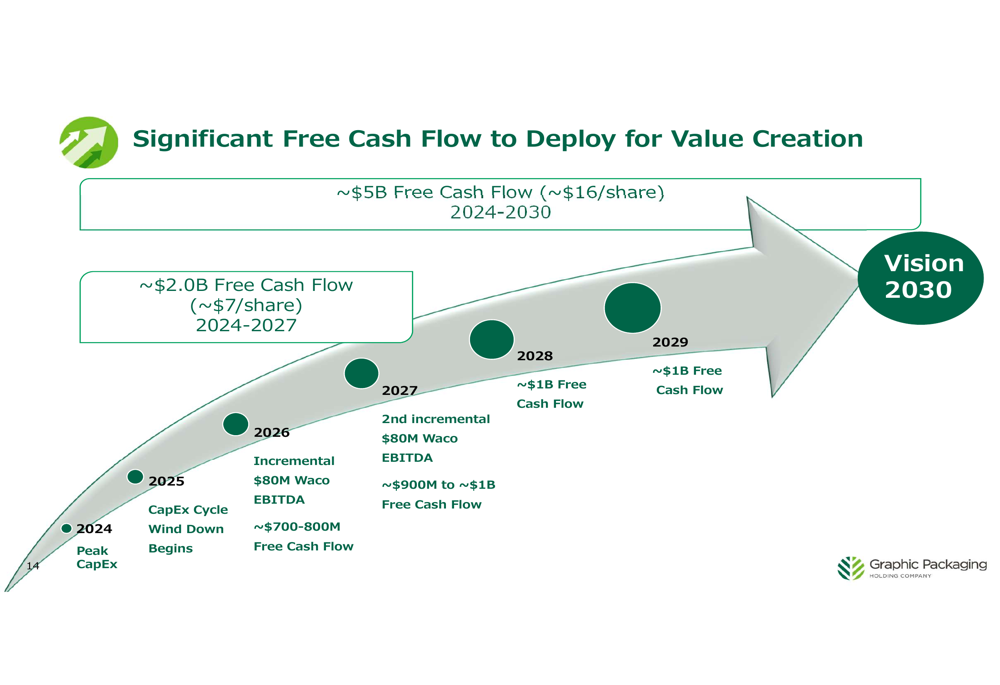 Significant Free Cash Flow to Deploy for Value Creation

~\$5B Free Cash Flow (~\$16/share)
2024-2030

~\$2.0B Free Cash Flow
(~\$7/share)
2024-2027

Vision
2030

2024
Peak
CapEx

2025
CapEx Cycle
Wind Down
Begins

2026
Incremental
\$80M Waco
EBITDA

~\$700-800M
Free Cash Flow

2027
2nd incremental
\$80M Waco
EBITDA

~\$900M to ~\$1B
Free Cash Flow

2028
~\$1B Free
Cash Flow

2029
~\$1B Free
Cash Flow

14

Graphic Packaging
HOLDING COMPANY